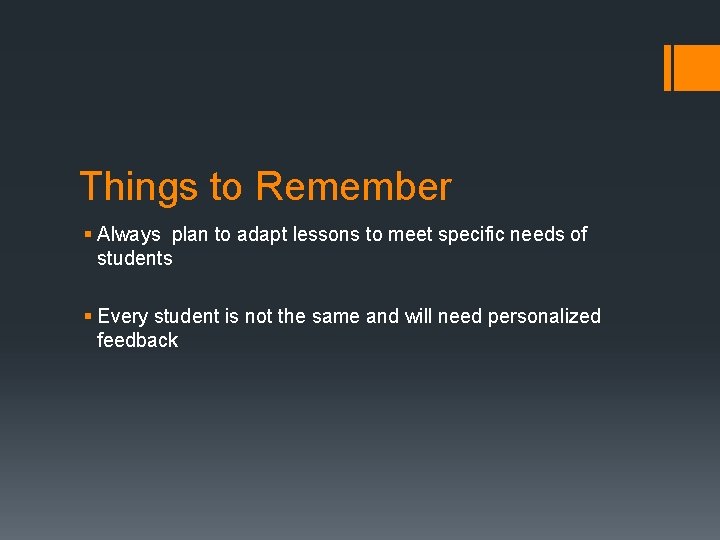 Things to Remember

▪ Always plan to adapt lessons to meet specific needs of students

▪ Every student is not the same and will need personalized feedback